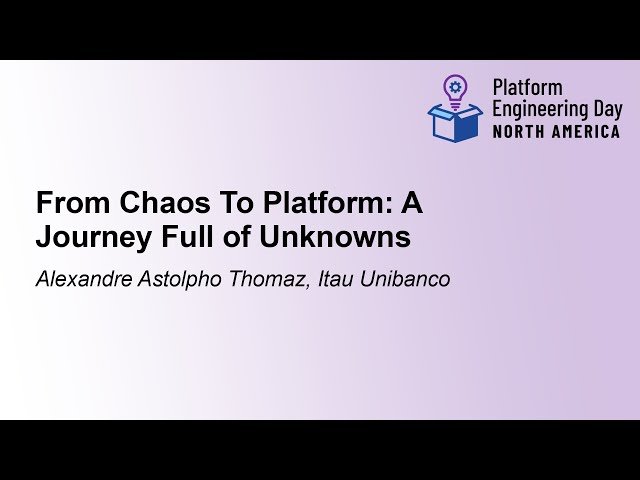 Platform Engineering Day
NORTH AMERICA

From Chaos To Platform: A Journey Full of Unknowns

Alexandre Astolpho Thomaz, Itau Unibanco